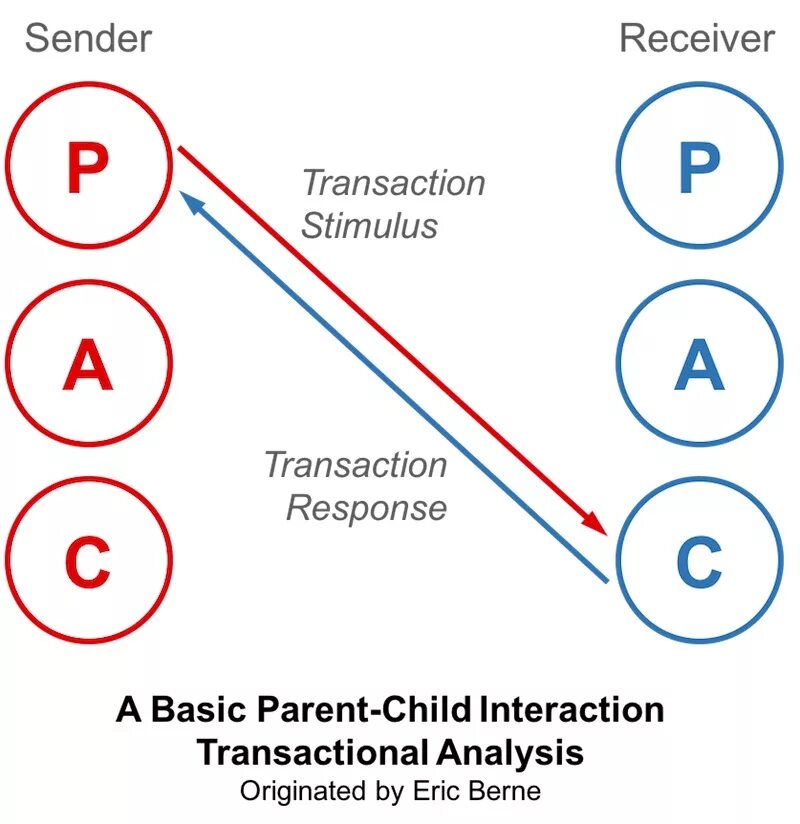 Sender

Receiver

P

P

Transaction Stimulus

A

A

Transaction Response

C

C

A Basic Parent-Child Interaction
Transactional Analysis
Originated by Eric Berne